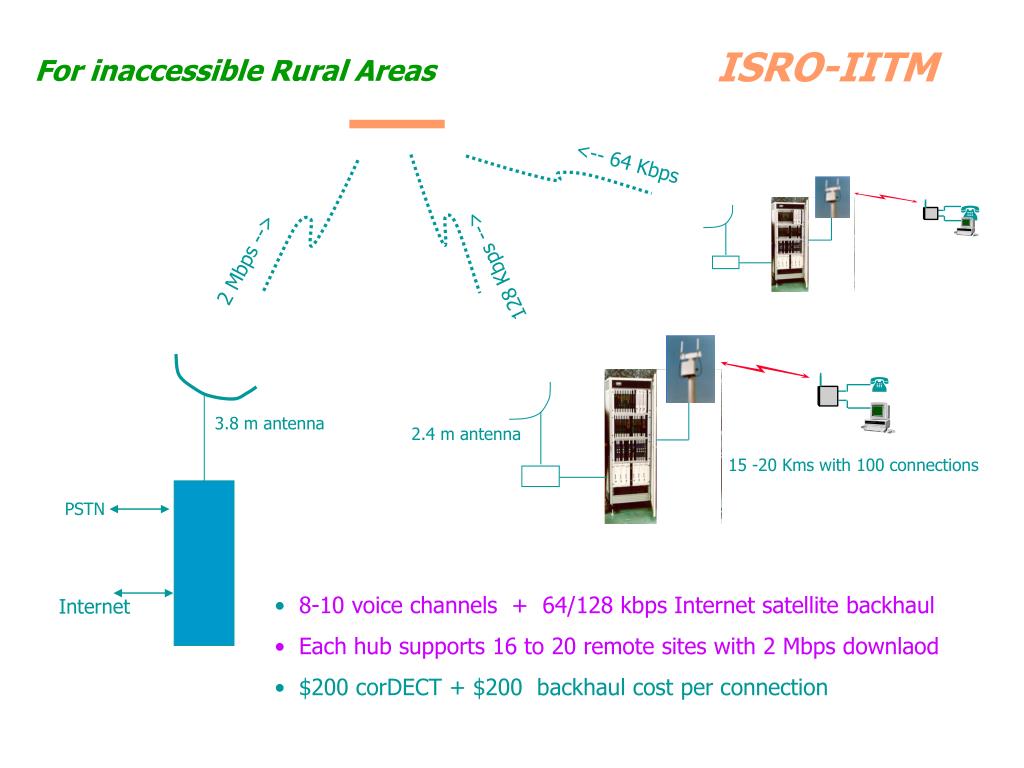 For inaccessible Rural Areas

ISRO-IITM

2 Mbps -->

<-- 128 Kbps

<-- 64 Kbps

3.8 m antenna

2.4 m antenna

15 -20 Kms with 100 connections

PSTN

Internet

• 8-10 voice channels + 64/128 kbps Internet satellite backhaul

• Each hub supports 16 to 20 remote sites with 2 Mbps downlaod

• $200 corDECT + $200 backhaul cost per connection